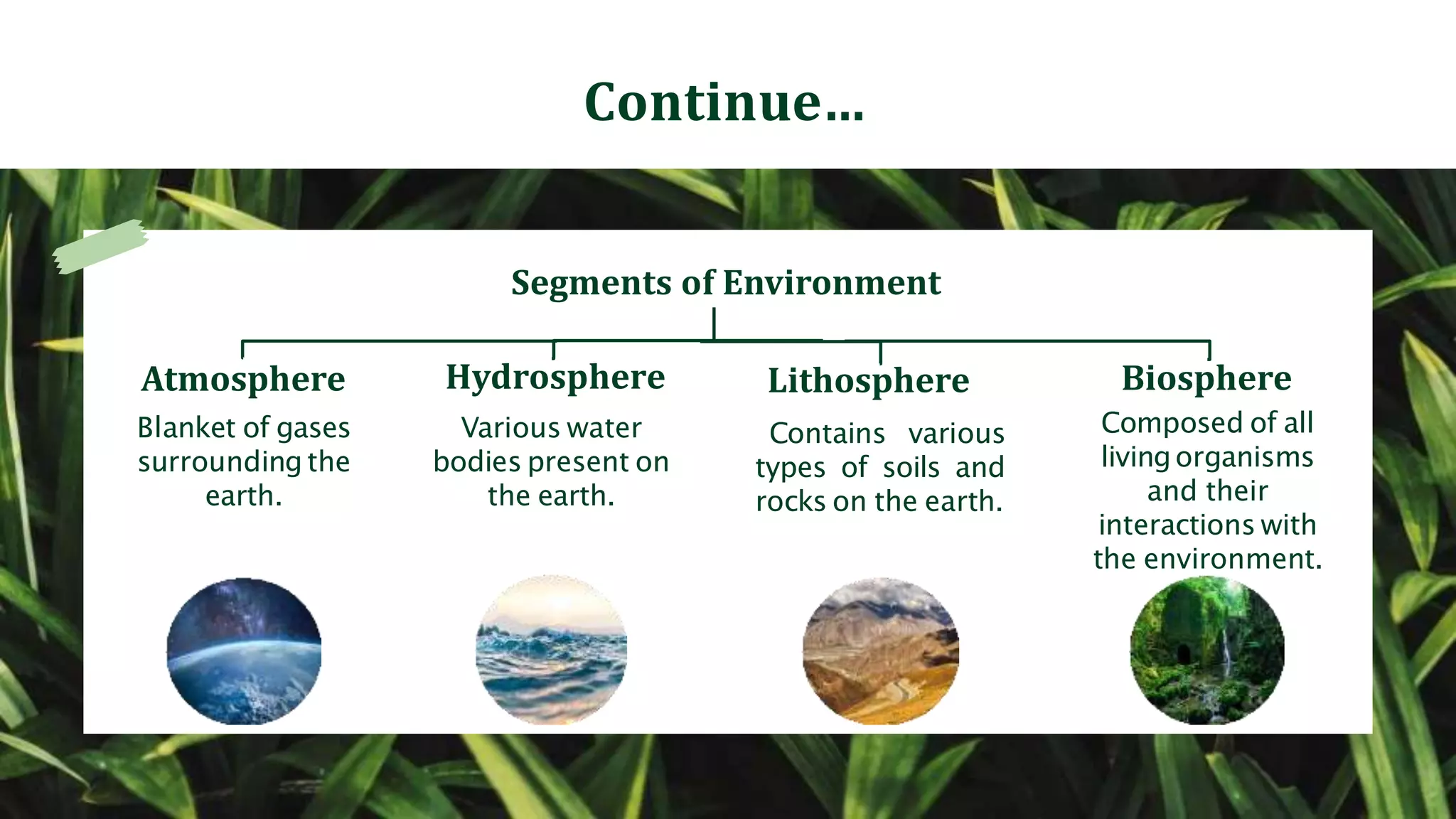 Continue...

Segments of Environment

Atmosphere
Blanket of gases surrounding the earth.

Hydrosphere
Various water bodies present on the earth.

Lithosphere
Contains various types of soils and rocks on the earth.

Biosphere
Composed of all living organisms and their interactions with the environment.